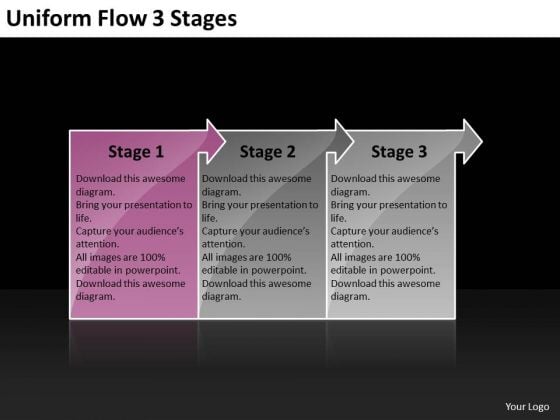 Uniform Flow 3 Stages

Stage 1

Download this awesome diagram.
Bring your presentation to life.
Capture your audience's attention.
All images are 100% editable in powerpoint.
Download this awesome diagram.

Stage 2

Download this awesome diagram.
Bring your presentation to life.
Capture your audience's attention.
All images are 100% editable in powerpoint.
Download this awesome diagram.

Stage 3

Download this awesome diagram.
Bring your presentation to life.
Capture your audience's attention.
All images are 100% editable in powerpoint.
Download this awesome diagram.

Your Logo